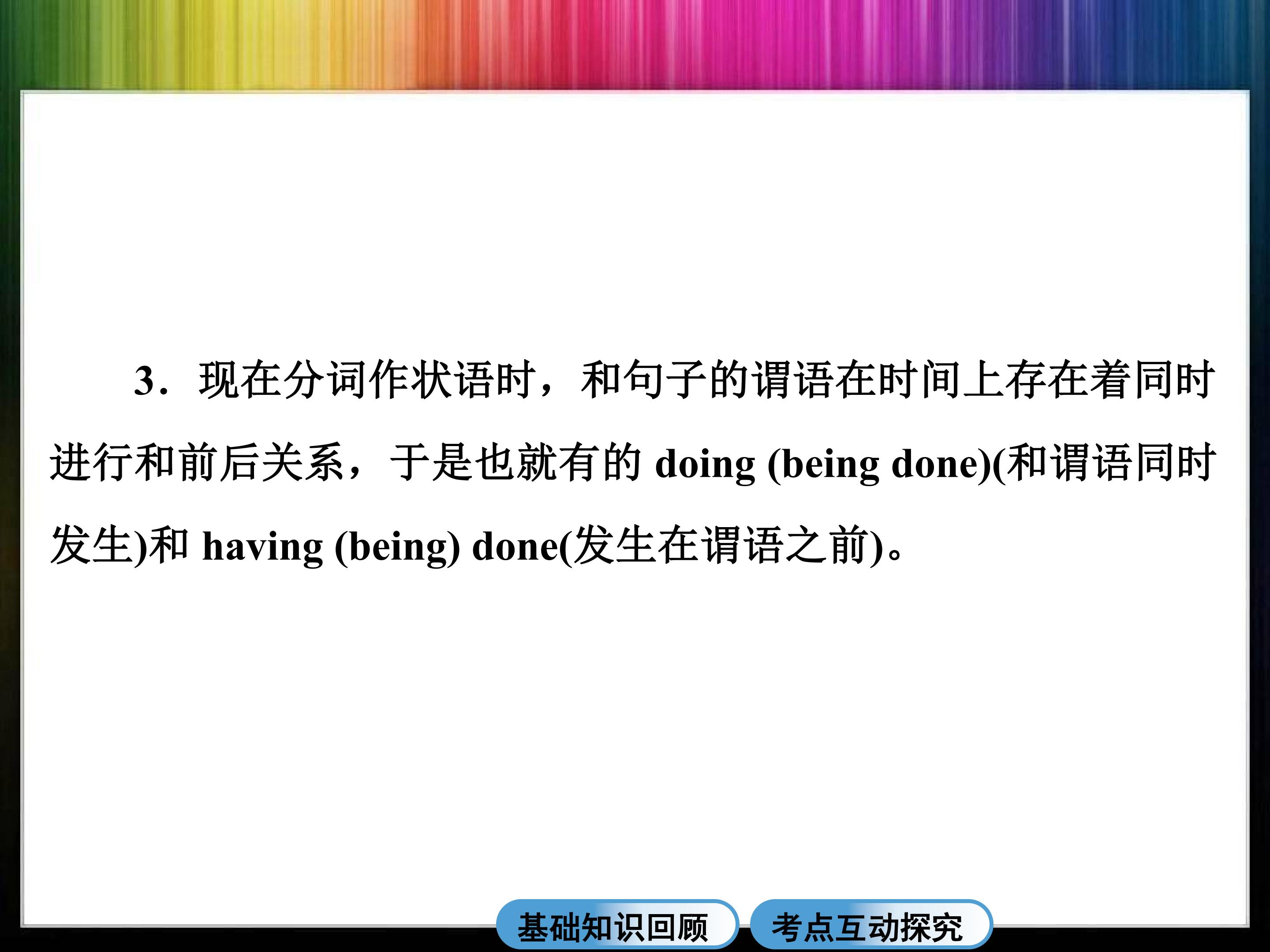 3．现在分词作状语时，和句子的谓语在时间上存在着同时进行和前后关系，于是也就有的doing (being done)(和谓语同时发生)和having (being) done(发生在谓语之前)。

基础知识回顾 考点互动探究